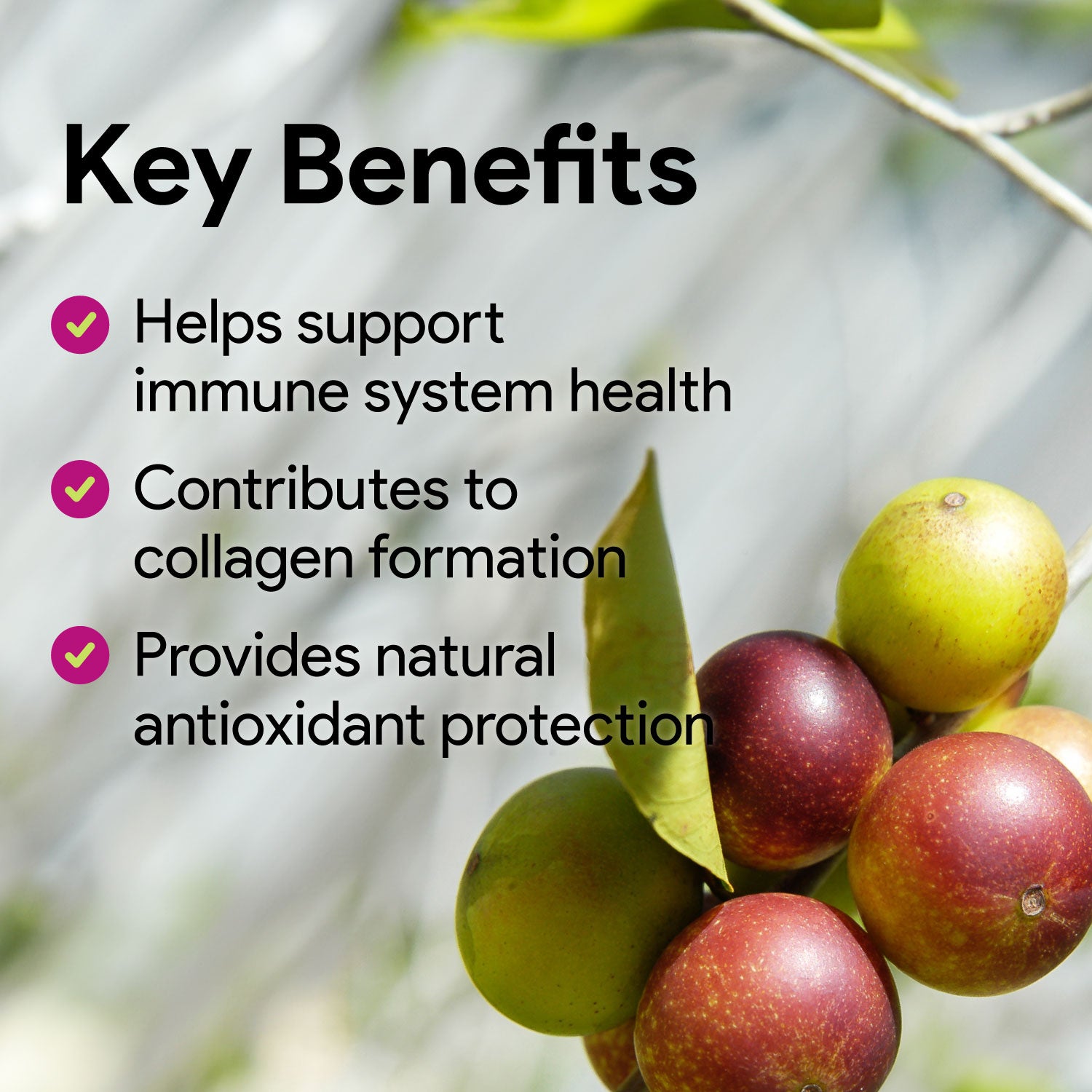 Key Benefits

Helps support immune system health

Contributes to collagen formation

Provides natural antioxidant protection